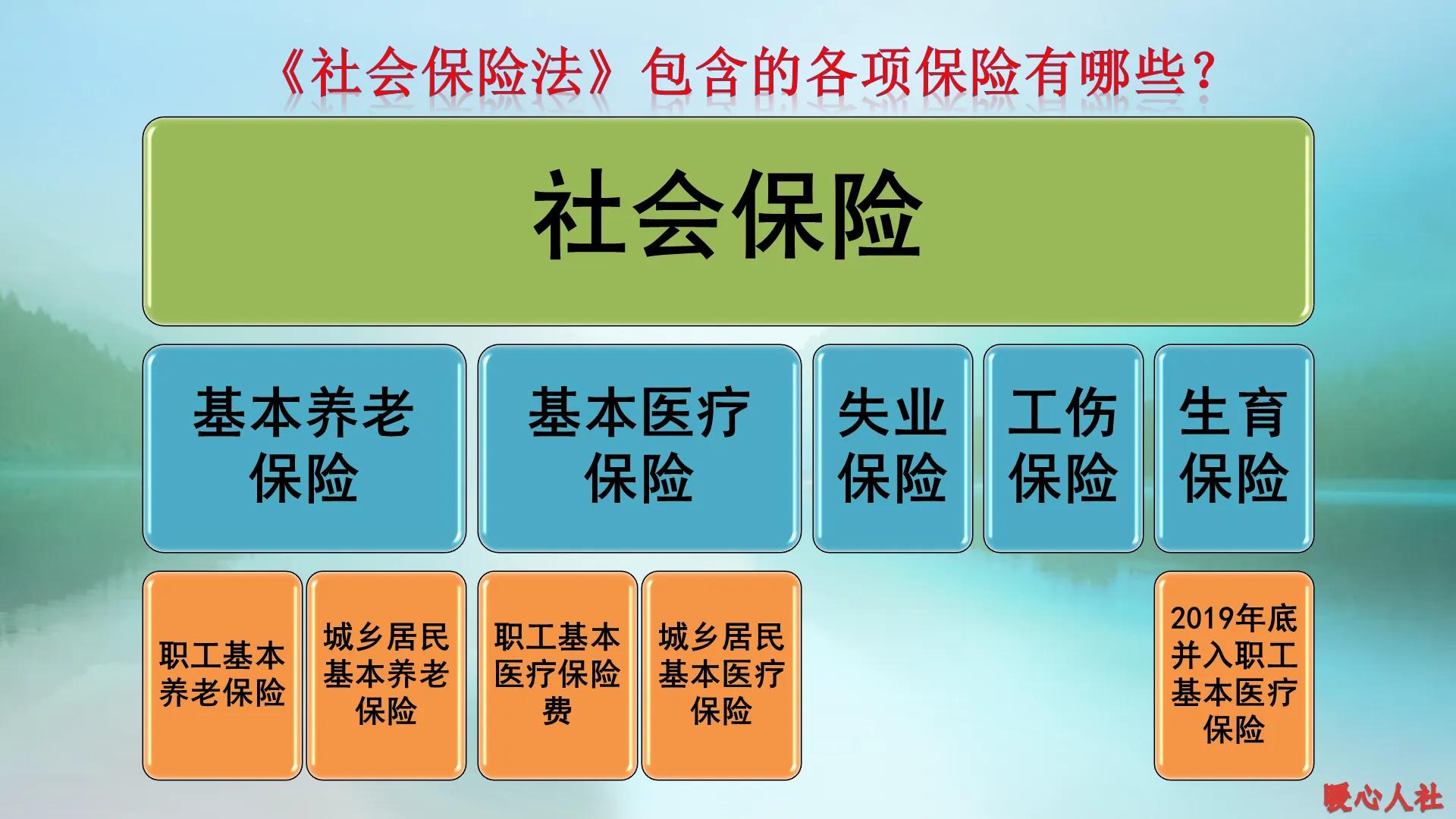 《社会保险法》包含的各项保险有哪些？

社会保险

基本养老保险

基本医疗保险

失业保险

工伤保险

生育保险

职工基本养老保险

城乡居民基本养老保险

职工基本医疗保险费

城乡居民基本医疗保险

2019年底并入职工基本医疗保险

暖心人社